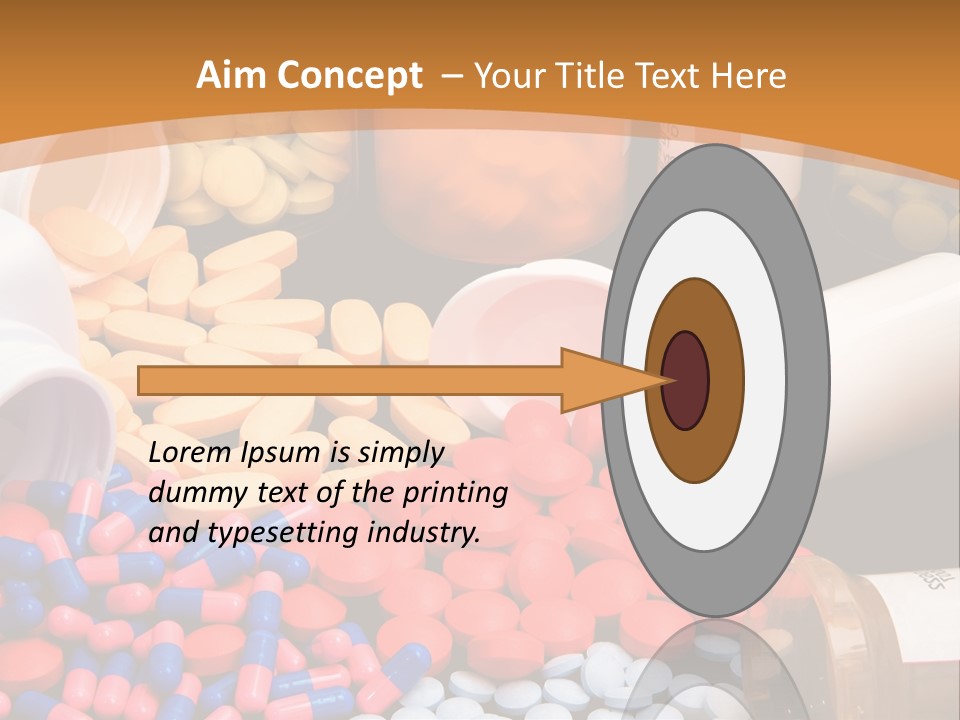 Aim Concept – Your Title Text Here

Lorem Ipsum is simply dummy text of the printing and typesetting industry.